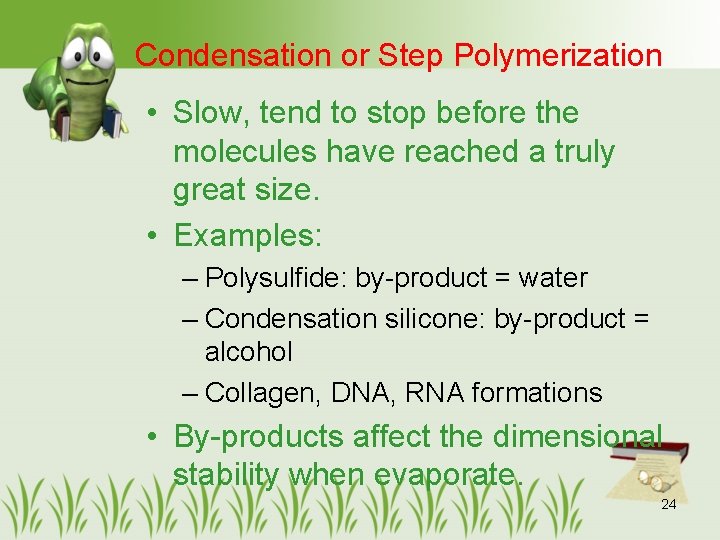 Condensation or Step Polymerization

• Slow, tend to stop before the molecules have reached a truly great size.

• Examples:
– Polysulfide: by-product = water
– Condensation silicone: by-product = alcohol
– Collagen, DNA, RNA formations

• By-products affect the dimensional stability when evaporate.

24